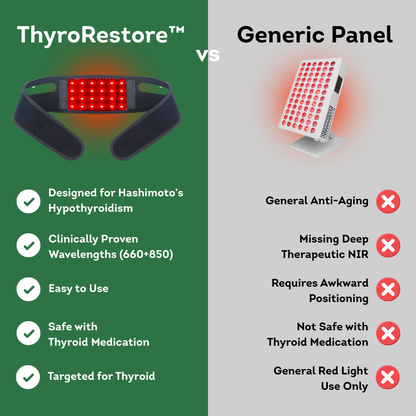 ThyroRestore™

vs

Generic Panel

Designed for Hashimoto's Hypothyroidism

Clinically Proven Wavelengths (660+850)

Easy to Use

Safe with Thyroid Medication

Targeted for Thyroid

General Anti-Aging

Missing Deep Therapeutic NIR

Requires Awkward Positioning

Not Safe with Thyroid Medication

General Red Light Use Only